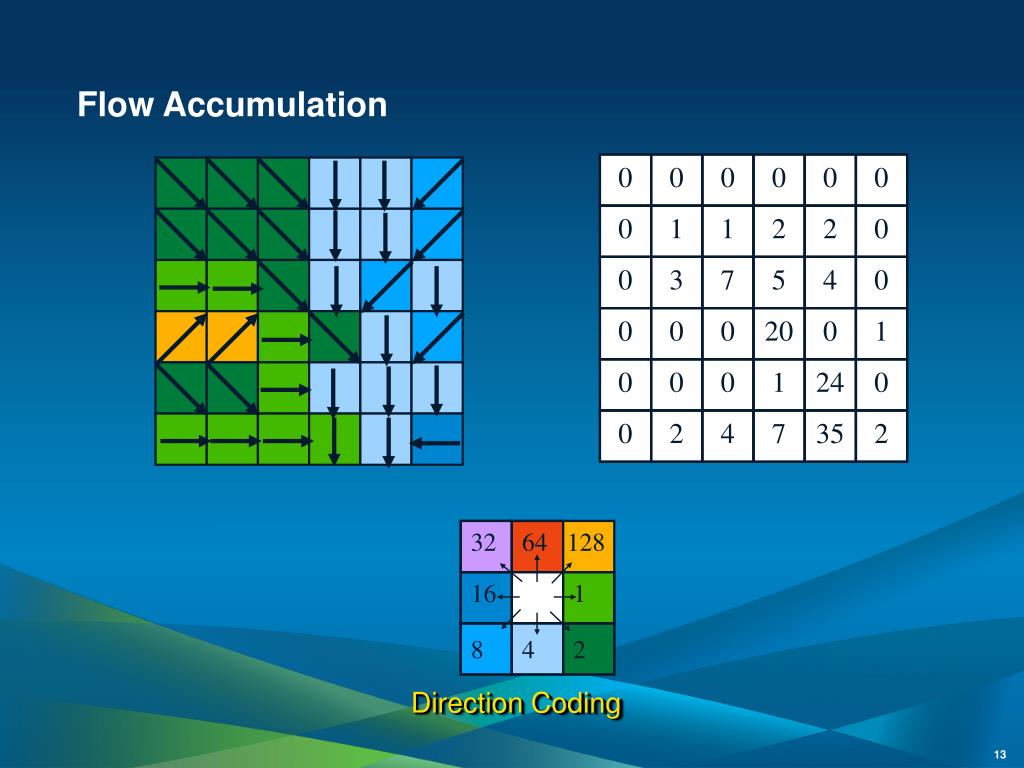 Flow Accumulation

| 0 | 0 | 0 | 0 | 0 | 0 |
|---|---|---|---|---|---|
| 0 | 1 | 1 | 2 | 2 | 0 |
| 0 | 3 | 7 | 5 | 4 | 0 |
| 0 | 0 | 0 | 20 | 0 | 1 |
| 0 | 0 | 0 | 1 | 24 | 0 |
| 0 | 2 | 4 | 7 | 35 | 2 |

| 32 | 64 | 128 |
|---|---|---|
| 16 |  | 1 |
| 8 | 4 | 2 |

Direction Coding

13